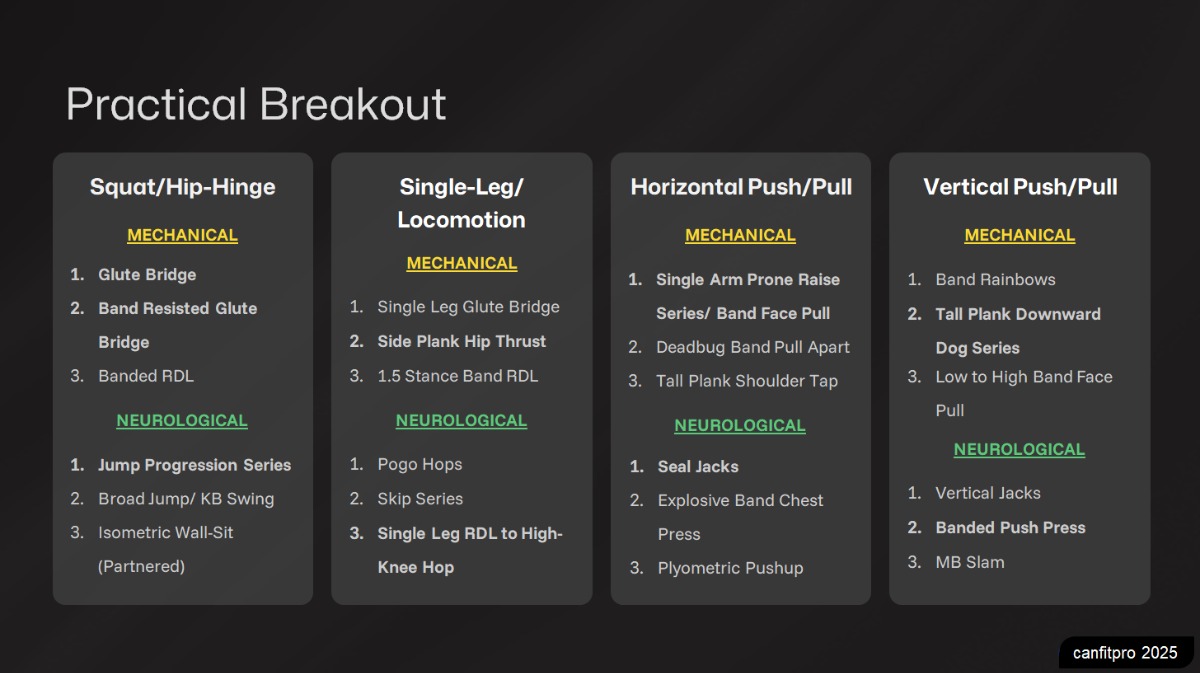 Practical Breakout

Squat/Hip-Hinge

MECHANICAL

1. Glute Bridge
2. Band Resisted Glute Bridge
3. Banded RDL

NEUROLOGICAL

1. Jump Progression Series
2. Broad Jump/ KB Swing
3. Isometric Wall-Sit (Partnered)

Single-Leg/ Locomotion

MECHANICAL

1. Single Leg Glute Bridge
2. Side Plank Hip Thrust
3. 1.5 Stance Band RDL

NEUROLOGICAL

1. Pogo Hops
2. Skip Series
3. Single Leg RDL to High-Knee Hop

Horizontal Push/Pull

MECHANICAL

1. Single Arm Prone Raise Series/ Band Face Pull
2. Deadbug Band Pull Apart
3. Tall Plank Shoulder Tap

NEUROLOGICAL

1. Seal Jacks
2. Explosive Band Chest Press
3. Plyometric Pushup

Vertical Push/Pull

MECHANICAL

1. Band Rainbows
2. Tall Plank Downward Dog Series
3. Low to High Band Face Pull

NEUROLOGICAL

1. Vertical Jacks
2. Banded Push Press
3. MB Slam

canfitpro 2025